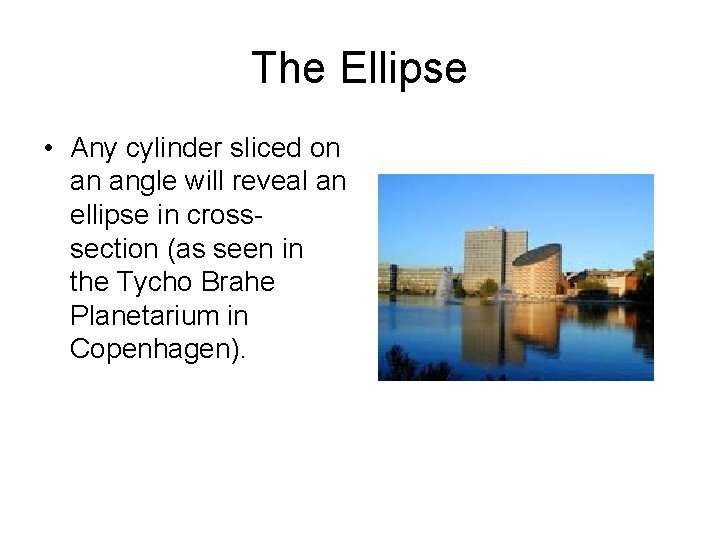 The Ellipse

• Any cylinder sliced on an angle will reveal an ellipse in cross-section (as seen in the Tycho Brahe Planetarium in Copenhagen).